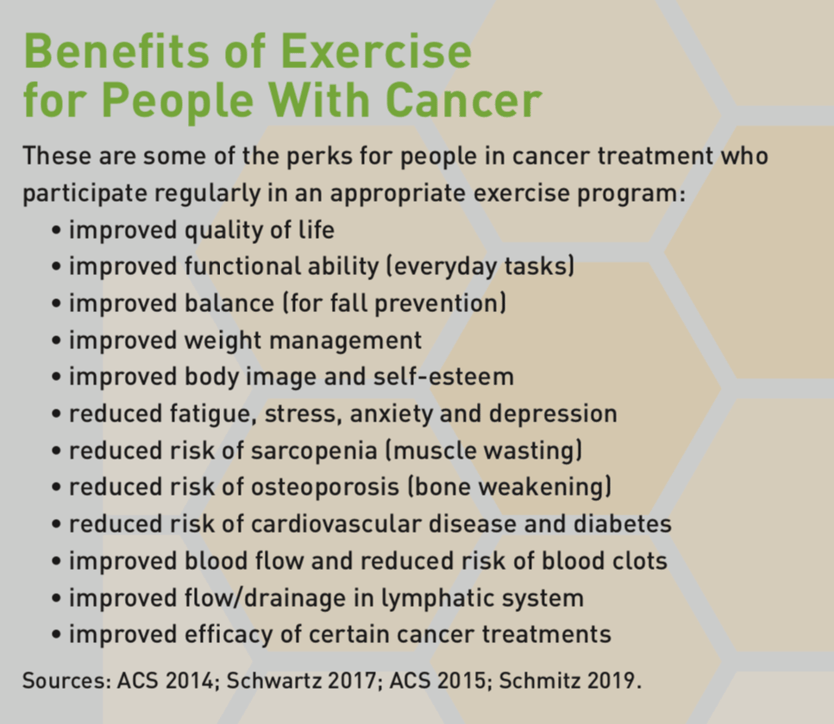 Benefits of Exercise for People With Cancer

These are some of the perks for people in cancer treatment who participate regularly in an appropriate exercise program:

• improved quality of life
• improved functional ability (everyday tasks)
• improved balance (for fall prevention)
• improved weight management
• improved body image and self-esteem
• reduced fatigue, stress, anxiety and depression
• reduced risk of sarcopenia (muscle wasting)
• reduced risk of osteoporosis (bone weakening)
• reduced risk of cardiovascular disease and diabetes
• improved blood flow and reduced risk of blood clots
• improved flow/drainage in lymphatic system
• improved efficacy of certain cancer treatments

Sources: ACS 2014; Schwartz 2017; ACS 2015; Schmitz 2019.